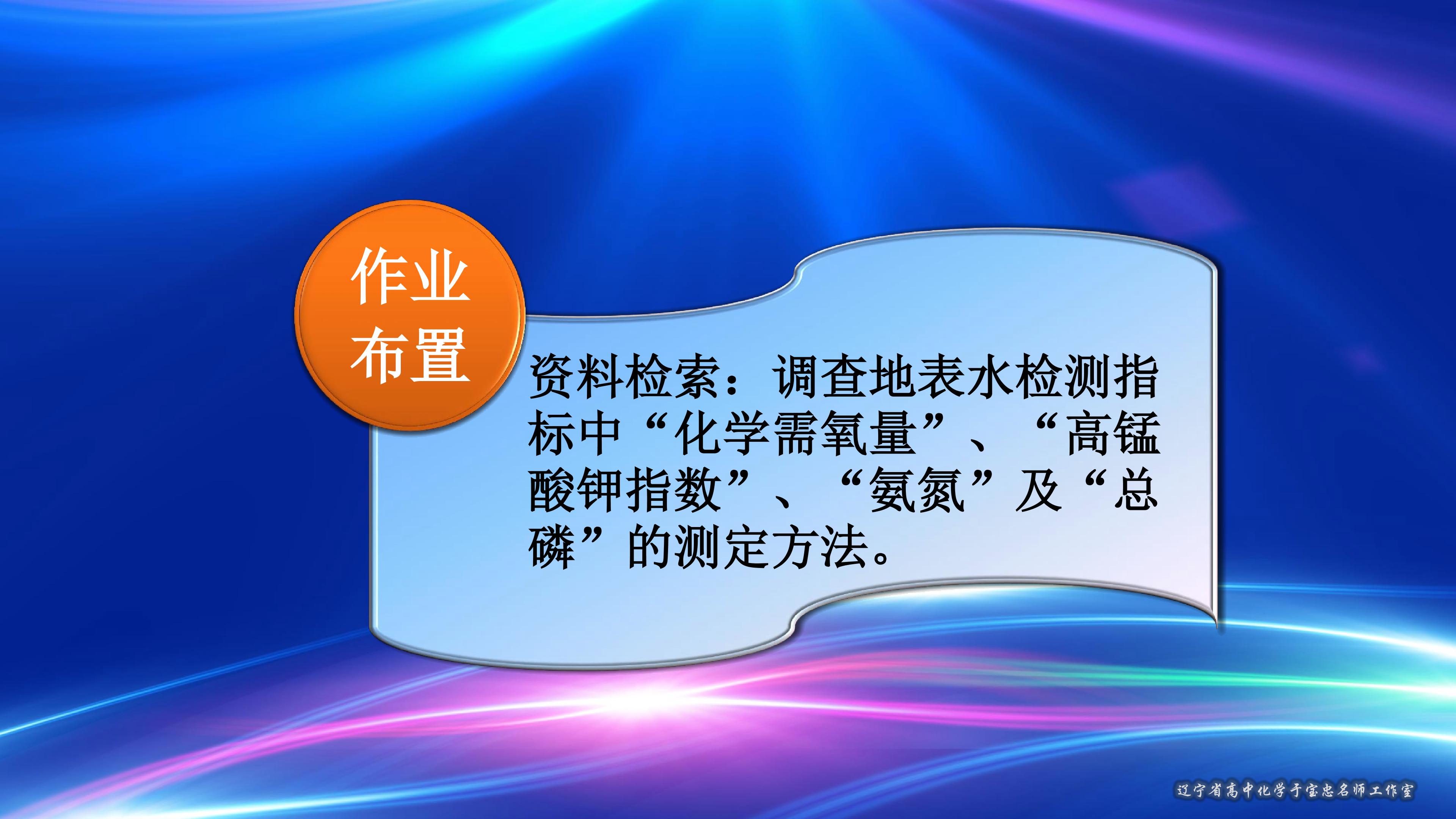 作业
布置

资料检索：调查地表水检测指标中“化学需氧量”、“高锰酸钾指数”、“氨氮”及“总磷”的测定方法。

辽宁省高中化学于宝忠名师工作室